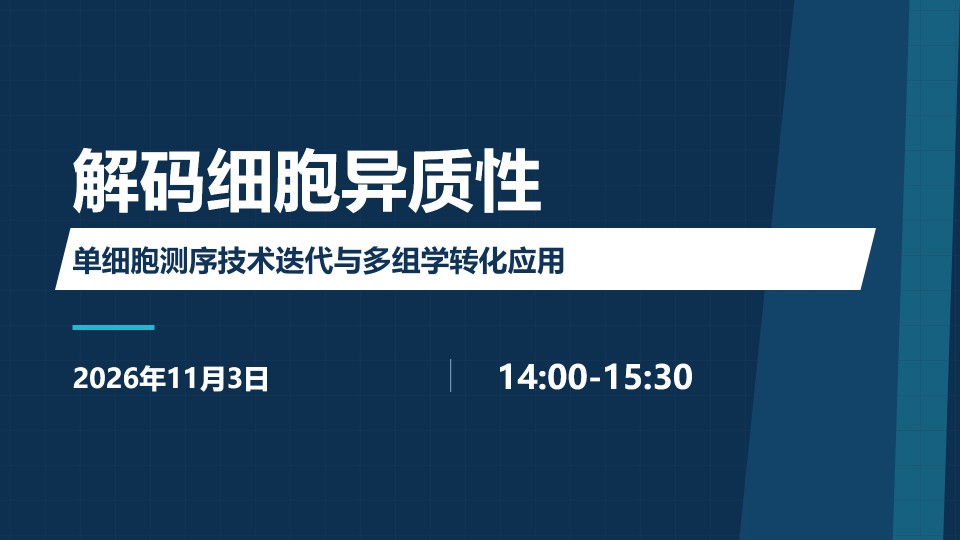 解码细胞异质性

单细胞测序技术迭代与多组学转化应用

2026年11月3日

14:00-15:30